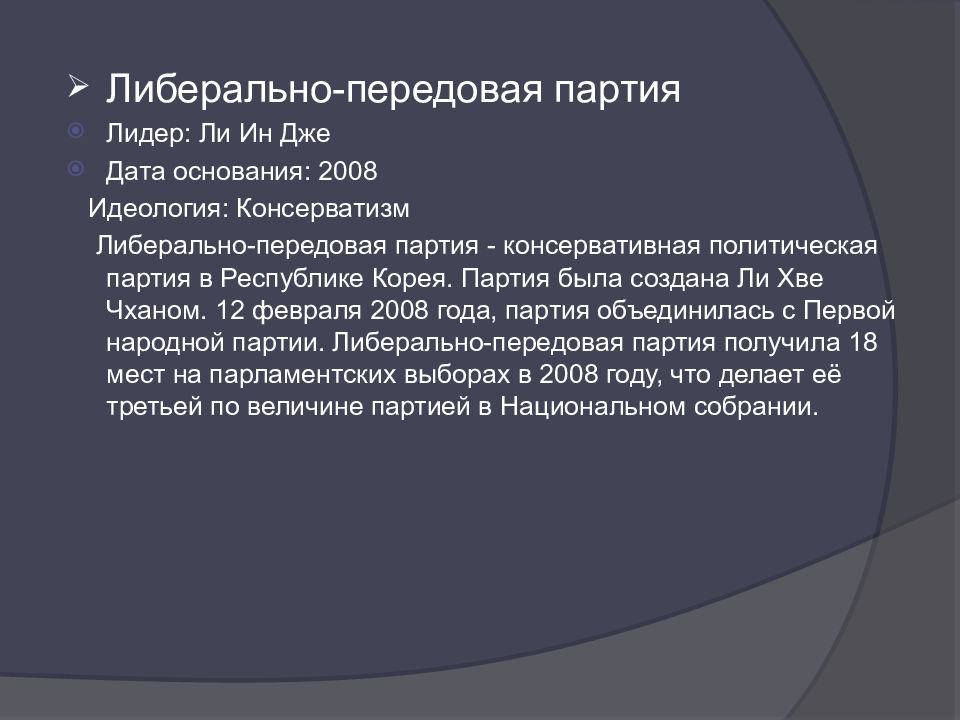 Либерально-передовая партия

Лидер: Ли Ин Дже

Дата основания: 2008

Идеология: Консерватизм

Либерально-передовая партия - консервативная политическая партия в Республике Корея. Партия была создана Ли Хве Чханом. 12 февраля 2008 года, партия объединилась с Первой народной партии. Либерально-передовая партия получила 18 мест на парламентских выборах в 2008 году, что делает её третьей по величине партией в Национальном собрании.